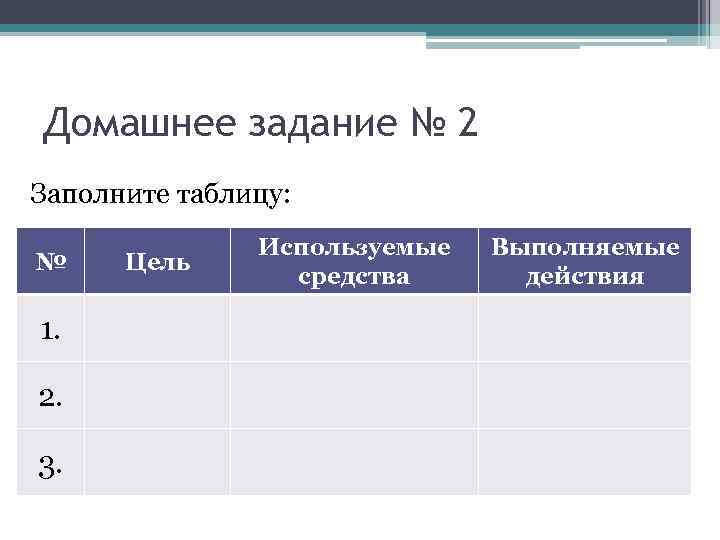 Домашнее задание № 2

Заполните таблицу:

| № | Цель | Используемые средства | Выполняемые действия |
|---|---|---|---|
| 1. | | | |
| 2. | | | |
| 3. | | | |